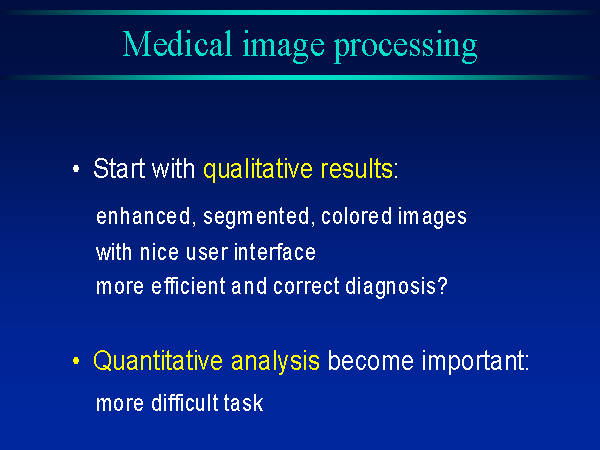 Medical image processing

• Start with qualitative results:

enhanced, segmented, colored images
with nice user interface
more efficient and correct diagnosis?

• Quantitative analysis become important:

more difficult task